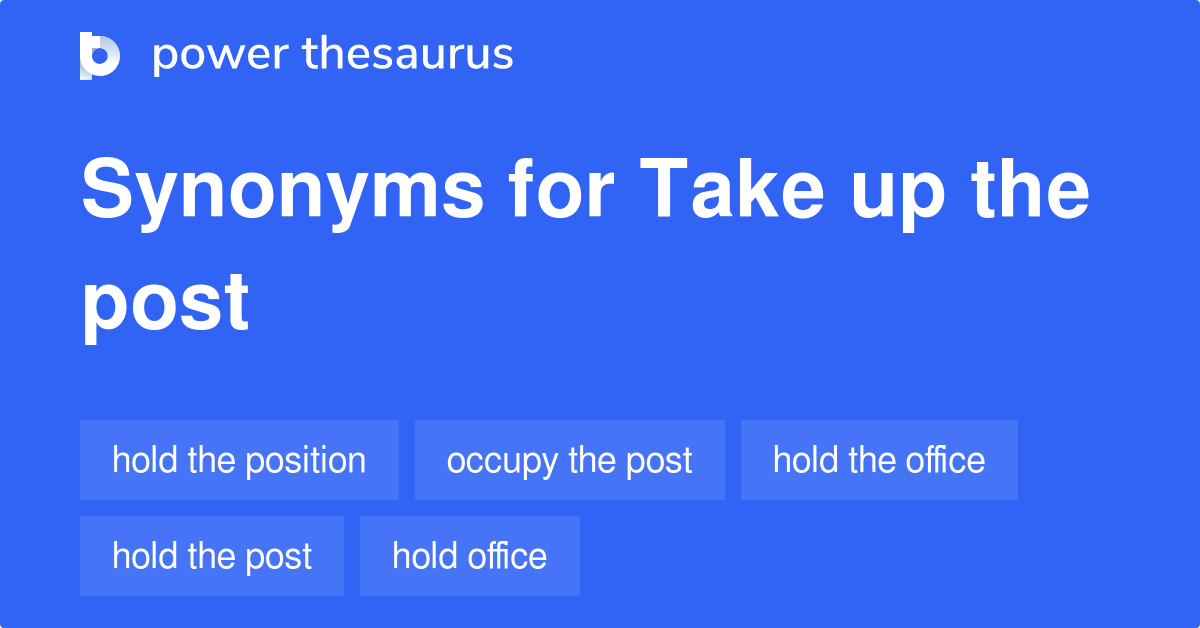 power thesaurus

Synonyms for Take up the post

hold the position

occupy the post

hold the office

hold the post

hold office